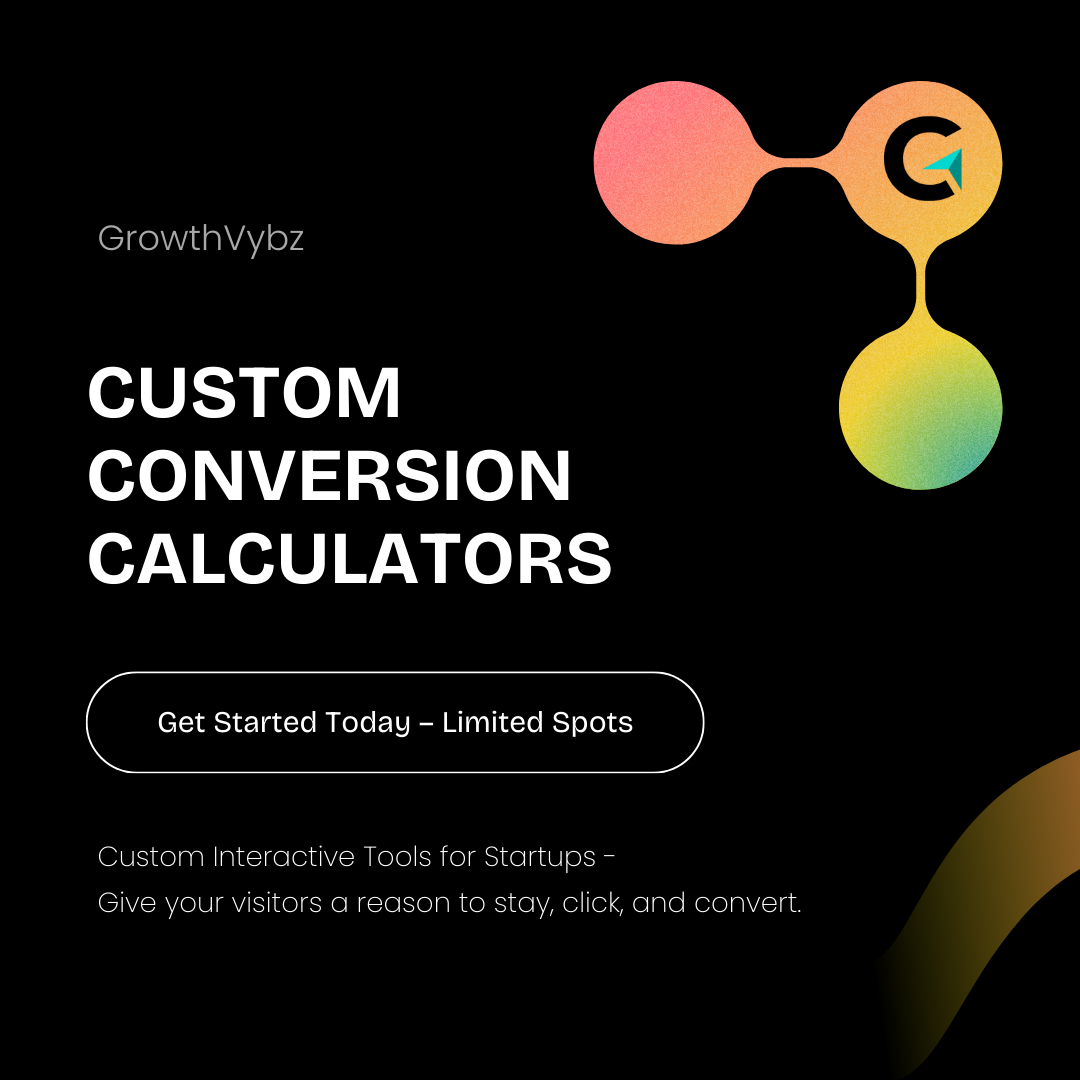 GrowthVybz

CUSTOM CONVERSION CALCULATORS

Get Started Today – Limited Spots

Custom Interactive Tools for Startups -
Give your visitors a reason to stay, click, and convert.